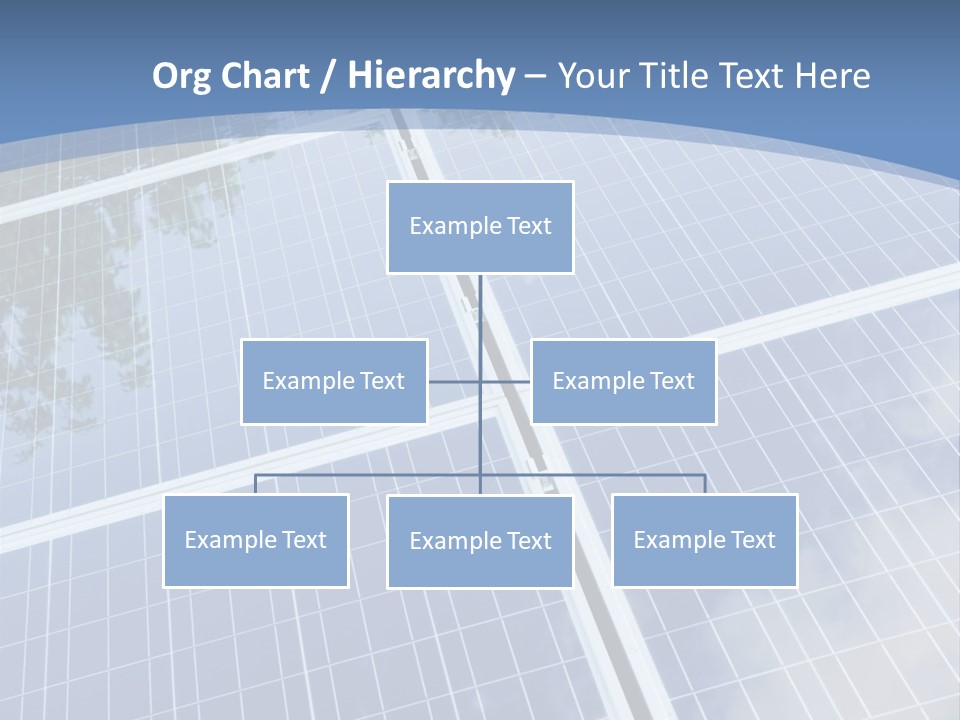 Org Chart / Hierarchy – Your Title Text Here

Example Text

Example Text

Example Text

Example Text

Example Text

Example Text